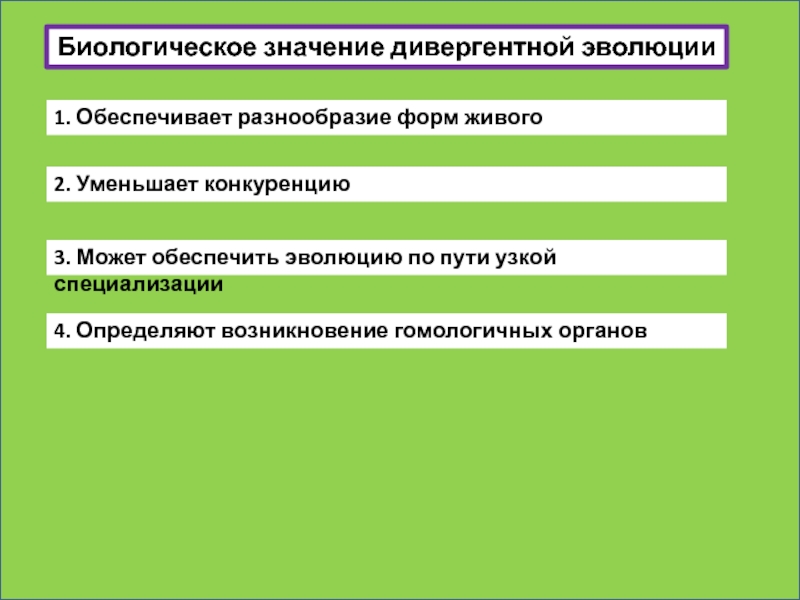 Биологическое значение дивергентной эволюции

1. Обеспечивает разнообразие форм живого

2. Уменьшает конкуренцию

3. Может обеспечить эволюцию по пути узкой специализации

4. Определяют возникновение гомологичных органов